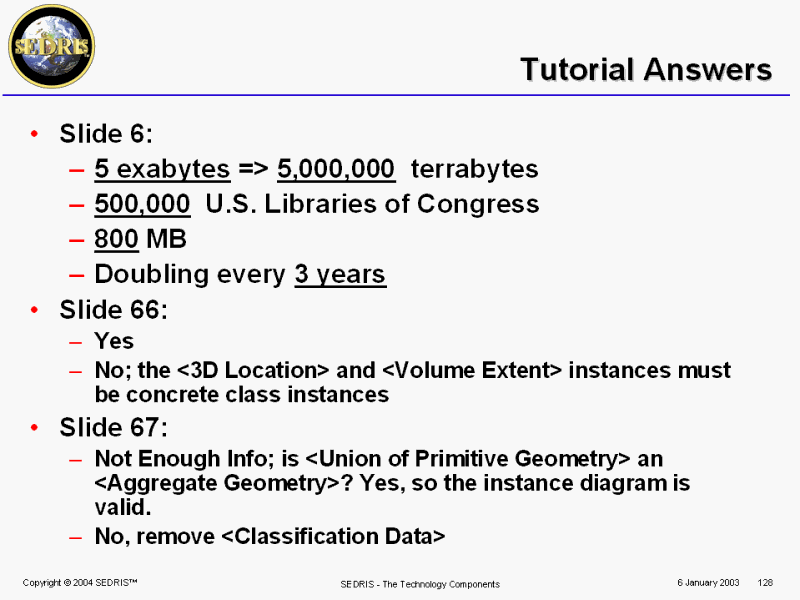 SEDRIS

Tutorial Answers

• Slide 6:
– 5 exabytes => 5,000,000 terrabytes
– 500,000 U.S. Libraries of Congress
– 800 MB
– Doubling every 3 years
• Slide 66:
– Yes
– No; the <3D Location> and <Volume Extent> instances must be concrete class instances
• Slide 67:
– Not Enough Info; is <Union of Primitive Geometry> an <Aggregate Geometry>? Yes, so the instance diagram is valid.
– No, remove <Classification Data>

Copyright © 2004 SEDRIS™ SEDRIS - The Technology Components 6 January 2003 128